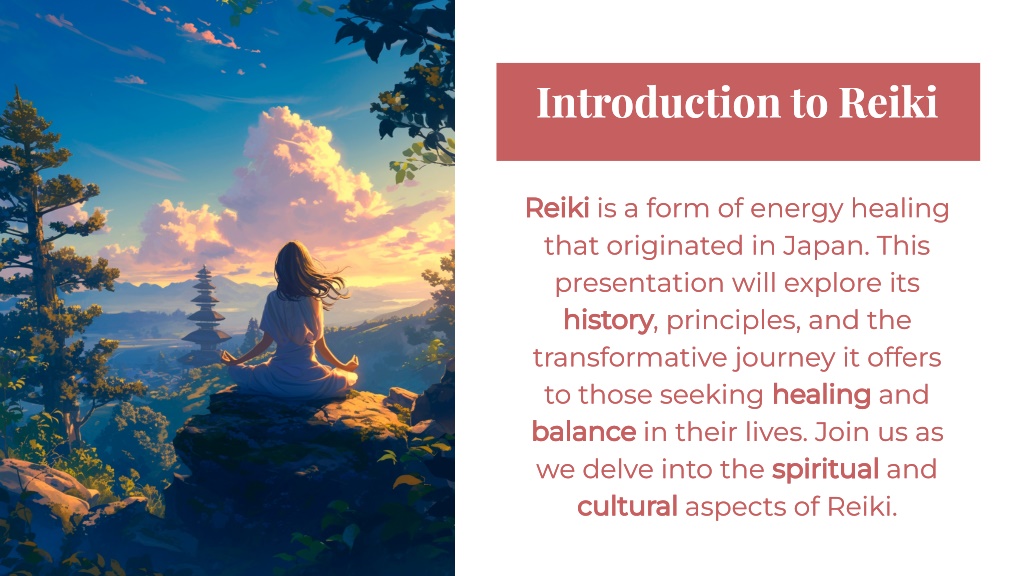 Introduction to Reiki

Reiki is a form of energy healing that originated in Japan. This presentation will explore its history, principles, and the transformative journey it offers to those seeking healing and balance in their lives. Join us as we delve into the spiritual and cultural aspects of Reiki.